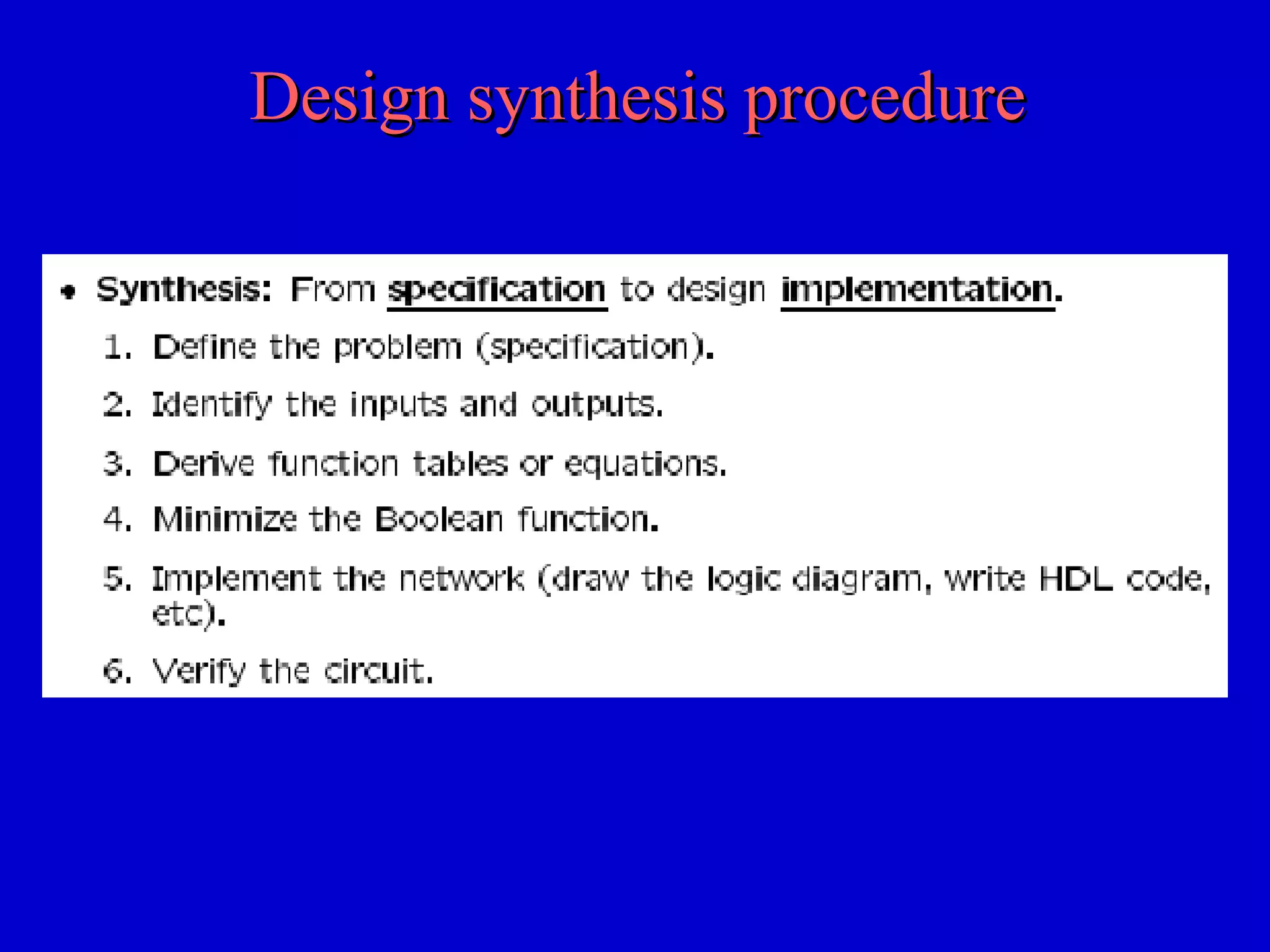 Design synthesis procedure

• Synthesis: From specification to design implementation.

1. Define the problem (specification).

2. Identify the inputs and outputs.

3. Derive function tables or equations.

4. Minimize the Boolean function.

5. Implement the network (draw the logic diagram, write HDL code, etc).

6. Verify the circuit.